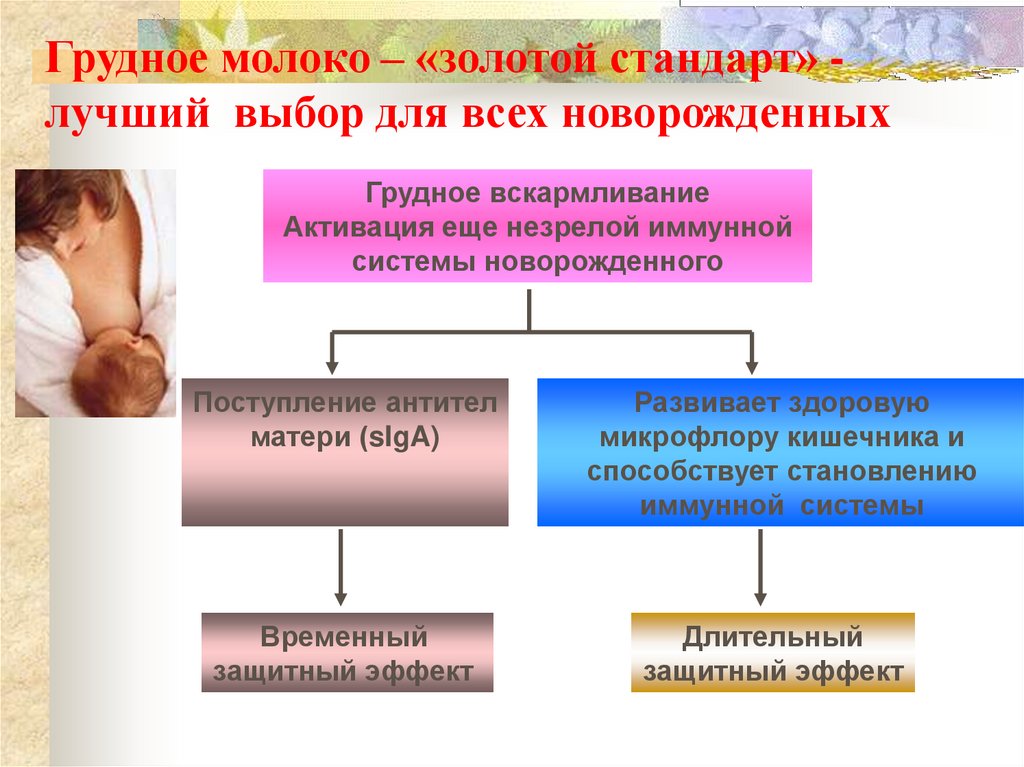 Грудное молоко – «золотой стандарт» - лучший выбор для всех новорожденных

Грудное вскармливание
Активация еще незрелой иммунной системы новорожденного

Поступление антител матери (sIgA)

Развивает здоровую микрофлору кишечника и способствует становлению иммунной системы

Временный защитный эффект

Длительный защитный эффект